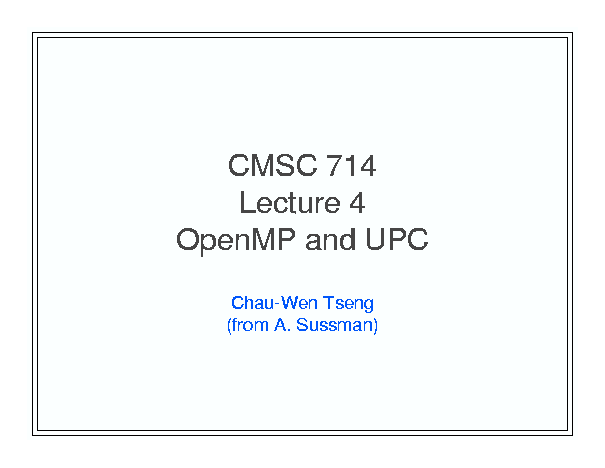 CMSC 714
Lecture 4
OpenMP and UPC

Chau-Wen Tseng
(from A. Sussman)